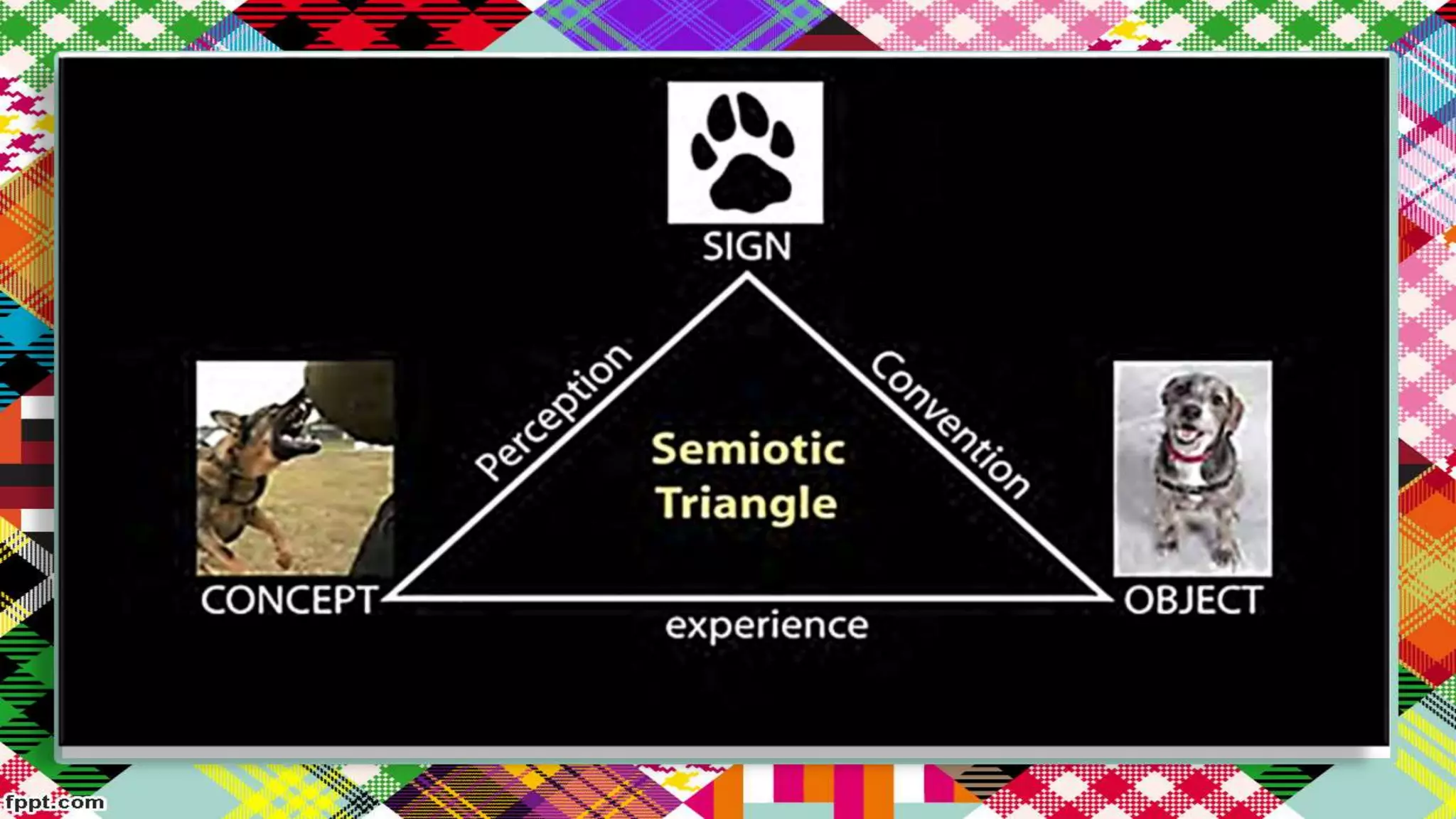 SIGN

Perception

Convention

Semiotic Triangle

CONCEPT

OBJECT

experience

fppt.com